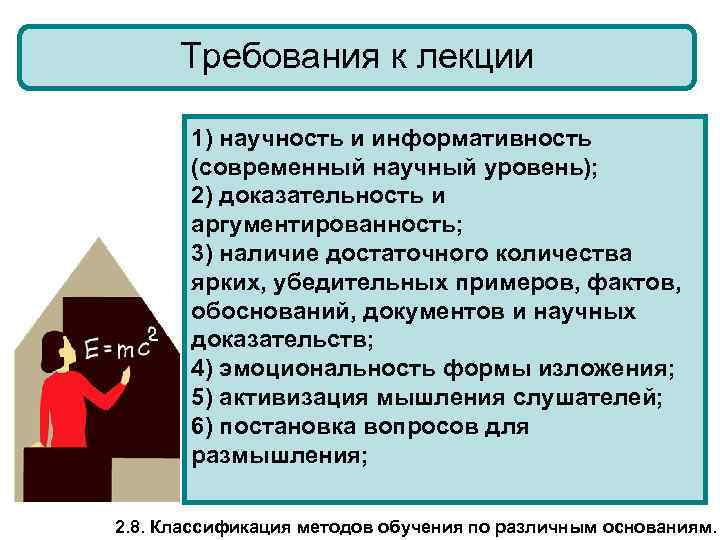 Требования к лекции

1) научность и информативность (современный научный уровень);
2) доказательность и аргументированность;
3) наличие достаточного количества ярких, убедительных примеров, фактов, обоснований, документов и научных доказательств;
4) эмоциональность формы изложения;
5) активизация мышления слушателей;
6) постановка вопросов для размышления;

$E=mc^2$

2.8. Классификация методов обучения по различным основаниям.